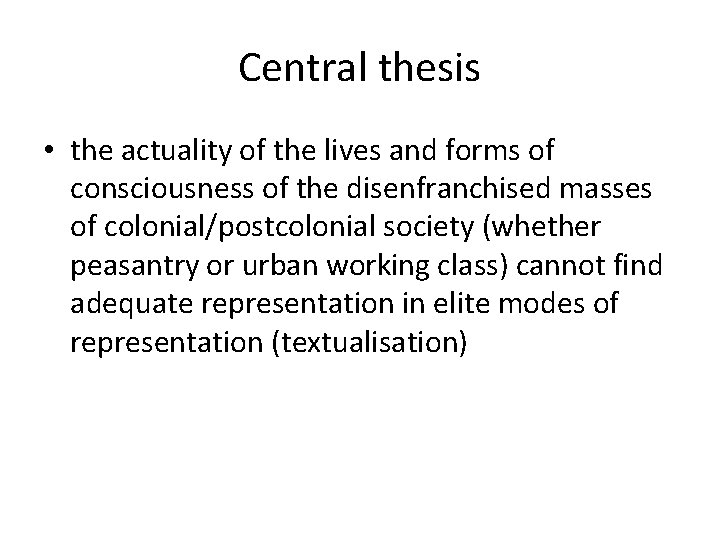 Central thesis

• the actuality of the lives and forms of consciousness of the disenfranchised masses of colonial/postcolonial society (whether peasantry or urban working class) cannot find adequate representation in elite modes of representation (textualisation)